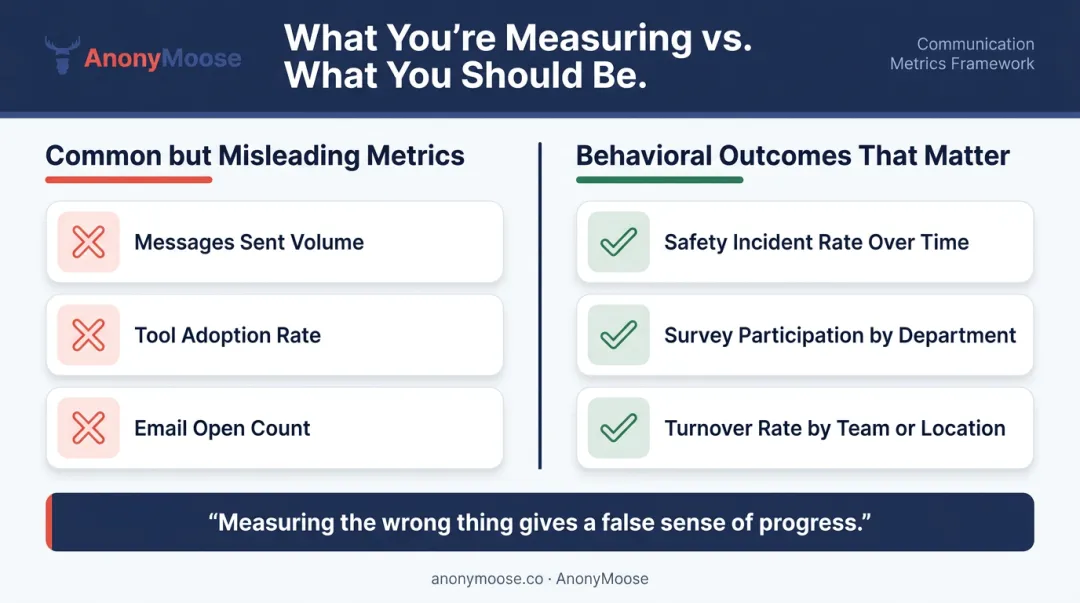 AnonyMoose

What You’re Measuring vs. What You Should Be.

Communication Metrics Framework

Common but Misleading Metrics

Messages Sent Volume

Tool Adoption Rate

Email Open Count

Behavioral Outcomes That Matter

Safety Incident Rate Over Time

Survey Participation by Department

Turnover Rate by Team or Location

“Measuring the wrong thing gives a false sense of progress.”

anonymoose.co · AnonyMoose